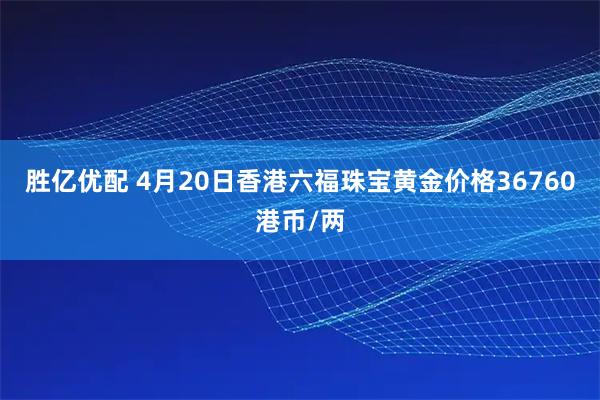 胜亿优配 4月20日香港六福珠宝黄金价格36760港币/两